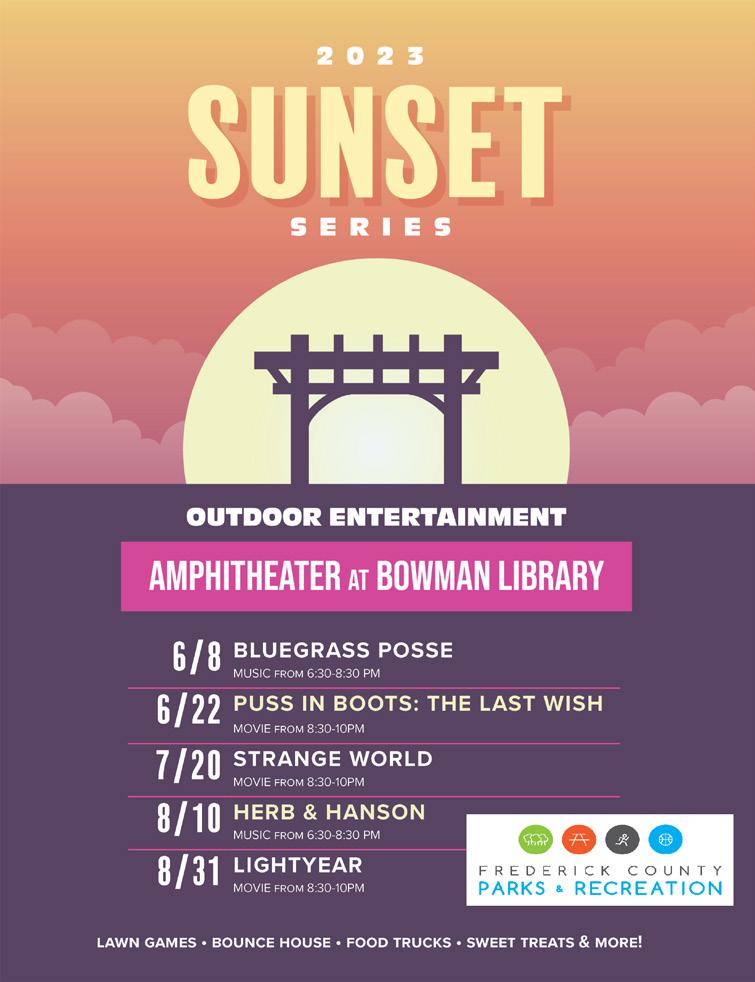 2023

SUNSET

SERIES

OUTDOOR ENTERTAINMENT

AMPHITHEATER AT BOWMAN LIBRARY

6/8 BLUEGRASS POSSE
MUSIC FROM 6:30-8:30 PM

6/22 PUSS IN BOOTS: THE LAST WISH
MOVIE FROM 8:30-10PM

7/20 STRANGE WORLD
MOVIE FROM 8:30-10PM

8/10 HERB & HANSON
MUSIC FROM 6:30-8:30 PM

8/31 LIGHTYEAR
MOVIE FROM 8:30-10PM

FREDERICK COUNTY
PARKS & RECREATION

LAWN GAMES • BOUNCE HOUSE • FOOD TRUCKS • SWEET TREATS & MORE!